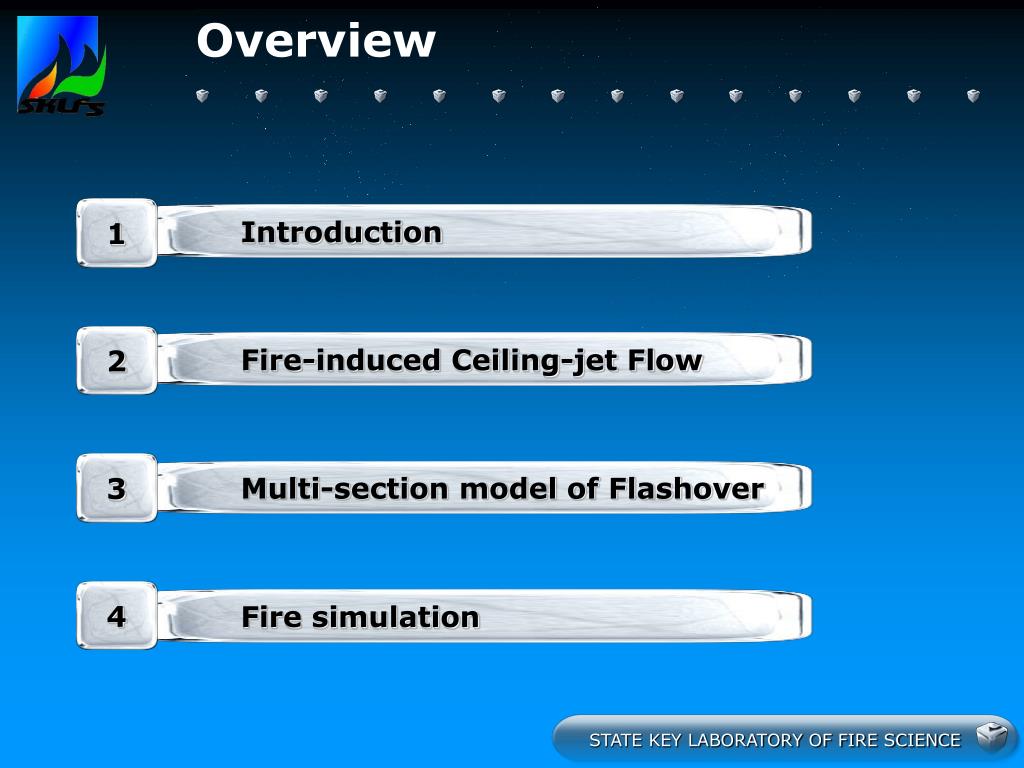 SKLFS

Overview

1 Introduction

2 Fire-induced Ceiling-jet Flow

3 Multi-section model of Flashover

4 Fire simulation

STATE KEY LABORATORY OF FIRE SCIENCE